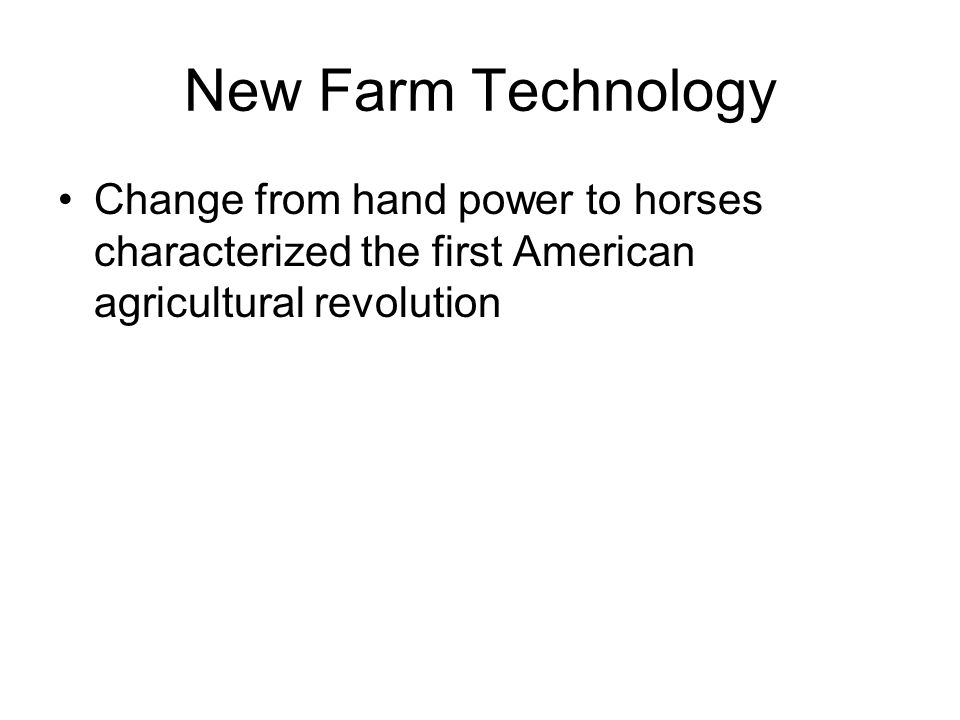 New Farm Technology

• Change from hand power to horses characterized the first American agricultural revolution